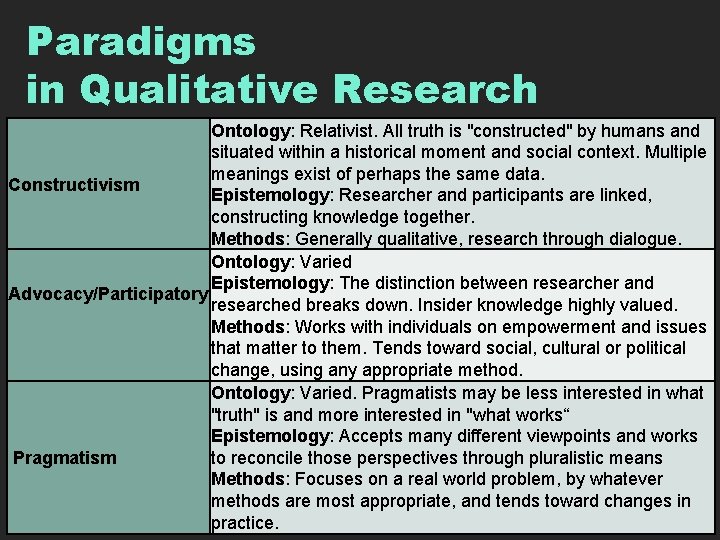 Paradigms
in Qualitative Research

| | |
|---|---|
| Constructivism | Ontology: Relativist. All truth is "constructed" by humans and situated within a historical moment and social context. Multiple meanings exist of perhaps the same data. Epistemology: Researcher and participants are linked, constructing knowledge together. Methods: Generally qualitative, research through dialogue. |
| Advocacy/Participatory | Ontology: Varied Epistemology: The distinction between researcher and researched breaks down. Insider knowledge highly valued. Methods: Works with individuals on empowerment and issues that matter to them. Tends toward social, cultural or political change, using any appropriate method. |
| Pragmatism | Ontology: Varied. Pragmatists may be less interested in what "truth" is and more interested in "what works“ Epistemology: Accepts many different viewpoints and works to reconcile those perspectives through pluralistic means Methods: Focuses on a real world problem, by whatever methods are most appropriate, and tends toward changes in practice. |